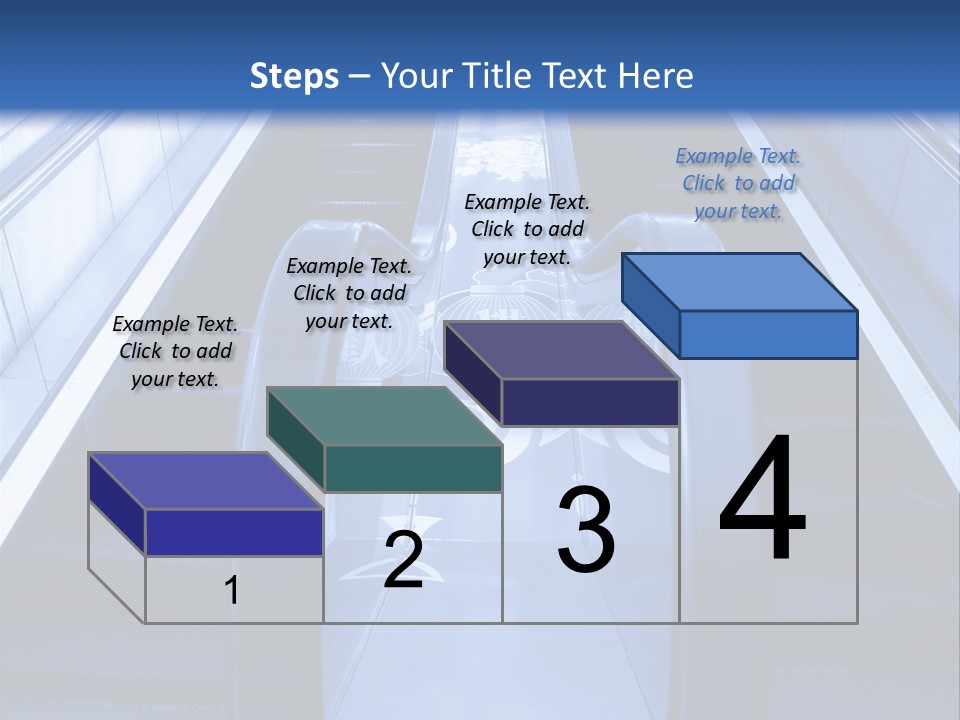 Steps – Your Title Text Here

Example Text. Click to add your text.

Example Text. Click to add your text.

Example Text. Click to add your text.

Example Text. Click to add your text.

1

2

3

4